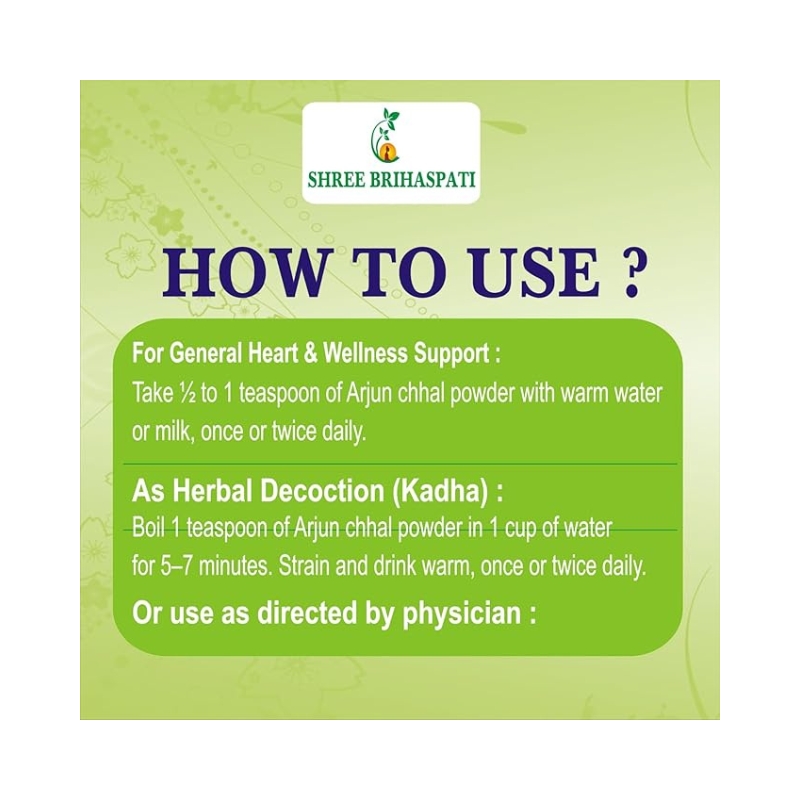 SHREE BRIHASPATI

HOW TO USE ?

For General Heart & Wellness Support :
Take ½ to 1 teaspoon of Arjun chhal powder with warm water or milk, once or twice daily.

As Herbal Decoction (Kadha) :
Boil 1 teaspoon of Arjun chhal powder in 1 cup of water for 5–7 minutes. Strain and drink warm, once or twice daily.

Or use as directed by physician :